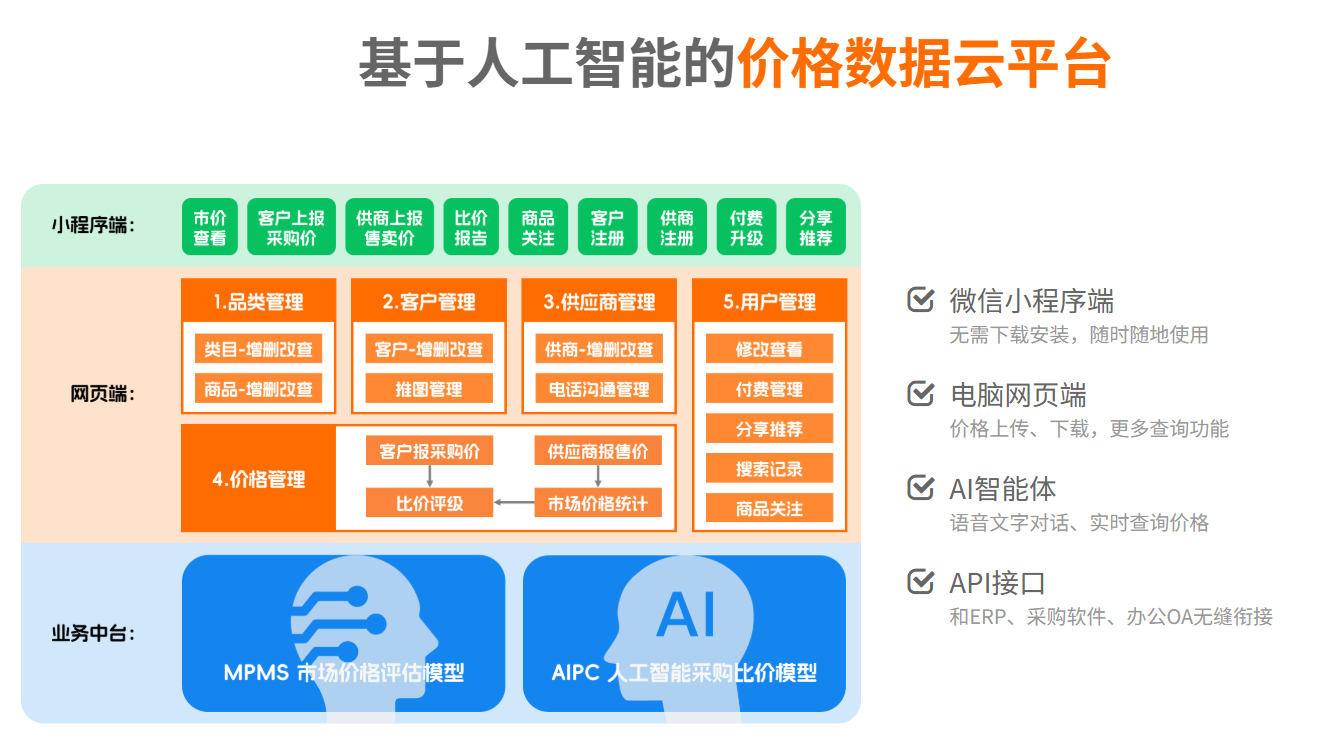 基于人工智能的价格数据云平台

小程序端：

市价查看

客户上报采购价

供商上报售卖价

比价报告

商品关注

客户注册

供商注册

付费升级

分享推荐

网页端：

1.品类管理

类目-增删改查

商品-增删改查

2.客户管理

客户-增删改查

推图管理

3.供应商管理

供商-增删改查

电话沟通管理

5.用户管理

修改查看

付费管理

分享推荐

搜索记录

商品关注

4.价格管理

客户报采购价

供应商报售价

比价评级

市场价格统计

业务中台：

MPMS 市场价格评估模型

AI

AIPC 人工智能采购比价模型

微信小程序端

无需下载安装，随时随地使用

电脑网页端

价格上传、下载，更多查询功能

AI智能体

语音文字对话、实时查询价格

API接口

和ERP、采购软件、办公OA无缝衔接